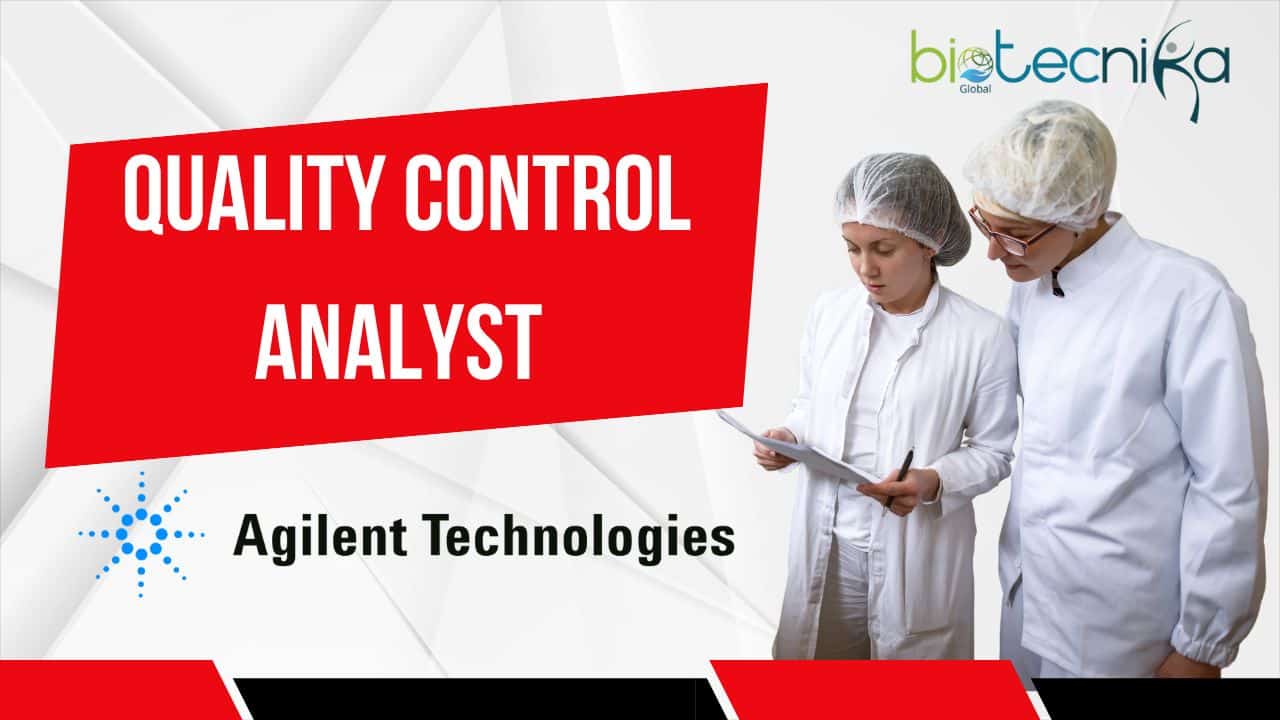 biotecnika
Global

QUALITY CONTROL ANALYST

Agilent Technologies